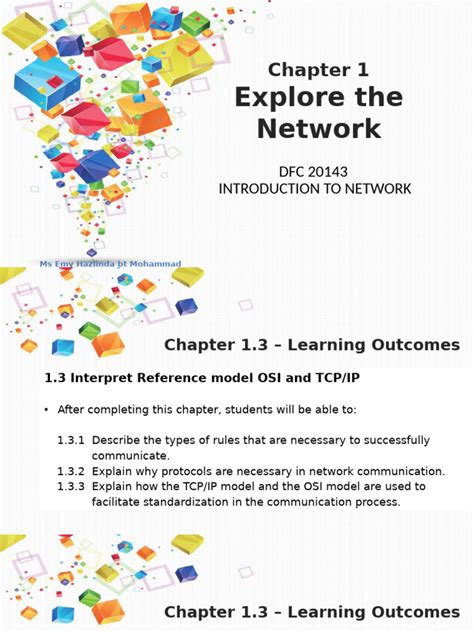 Chapter 1
Explore the Network

DFC 20143
INTRODUCTION TO NETWORK

Ms Emy Hazlinda bt Mohammad

Chapter 1.3 – Learning Outcomes

1.3 Interpret Reference model OSI and TCP/IP

• After completing this chapter, students will be able to:

1.3.1 Describe the types of rules that are necessary to successfully communicate.
1.3.2 Explain why protocols are necessary in network communication.
1.3.3 Explain how the TCP/IP model and the OSI model are used to facilitate standardization in the communication process.

Chapter 1.3 – Learning Outcomes